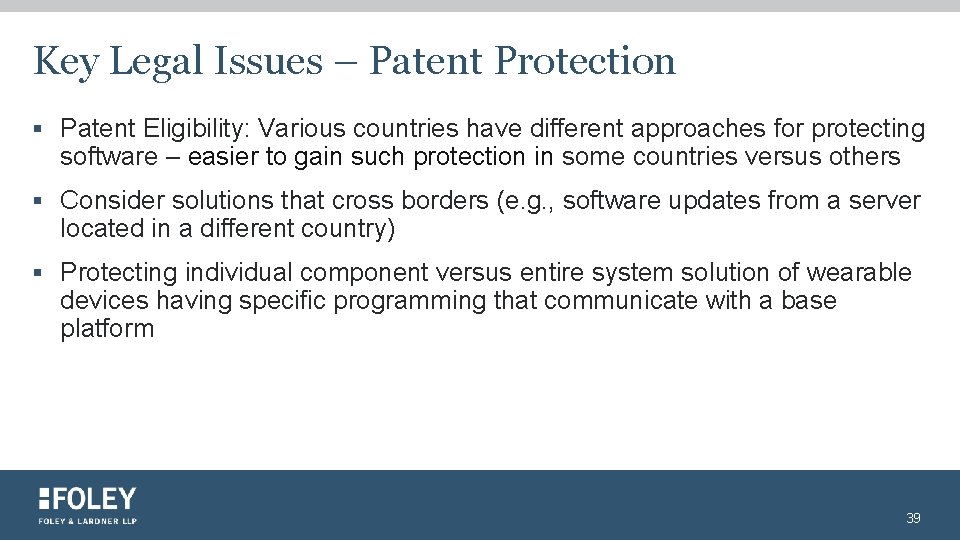 Key Legal Issues – Patent Protection

▪ Patent Eligibility: Various countries have different approaches for protecting software – easier to gain such protection in some countries versus others

▪ Consider solutions that cross borders (e.g., software updates from a server located in a different country)

▪ Protecting individual component versus entire system solution of wearable devices having specific programming that communicate with a base platform

FOLEY
FOLEY & LARDNER LLP

39